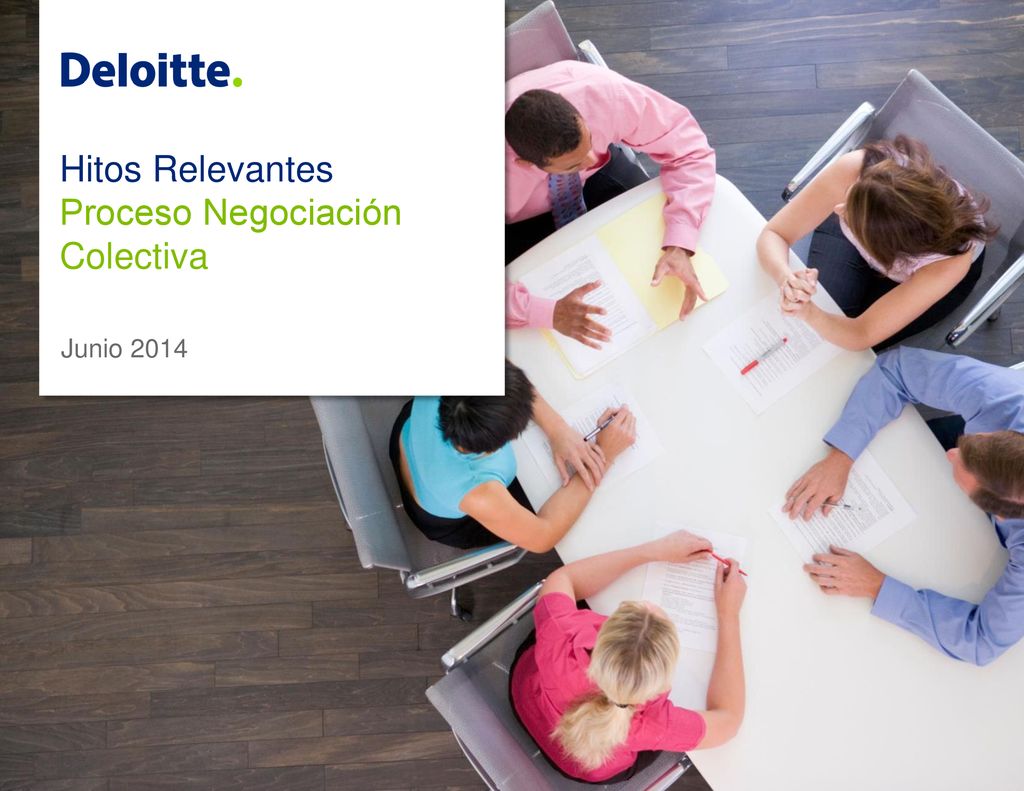 Deloitte.

Hitos Relevantes
Proceso Negociación Colectiva

Junio 2014